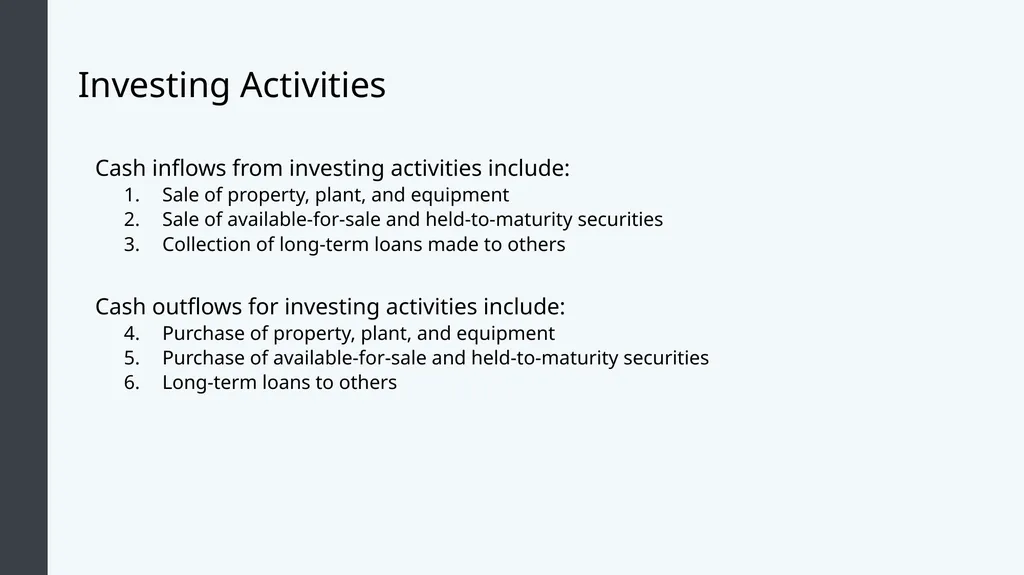 Investing Activities

Cash inflows from investing activities include:
1. Sale of property, plant, and equipment
2. Sale of available-for-sale and held-to-maturity securities
3. Collection of long-term loans made to others

Cash outflows for investing activities include:
4. Purchase of property, plant, and equipment
5. Purchase of available-for-sale and held-to-maturity securities
6. Long-term loans to others